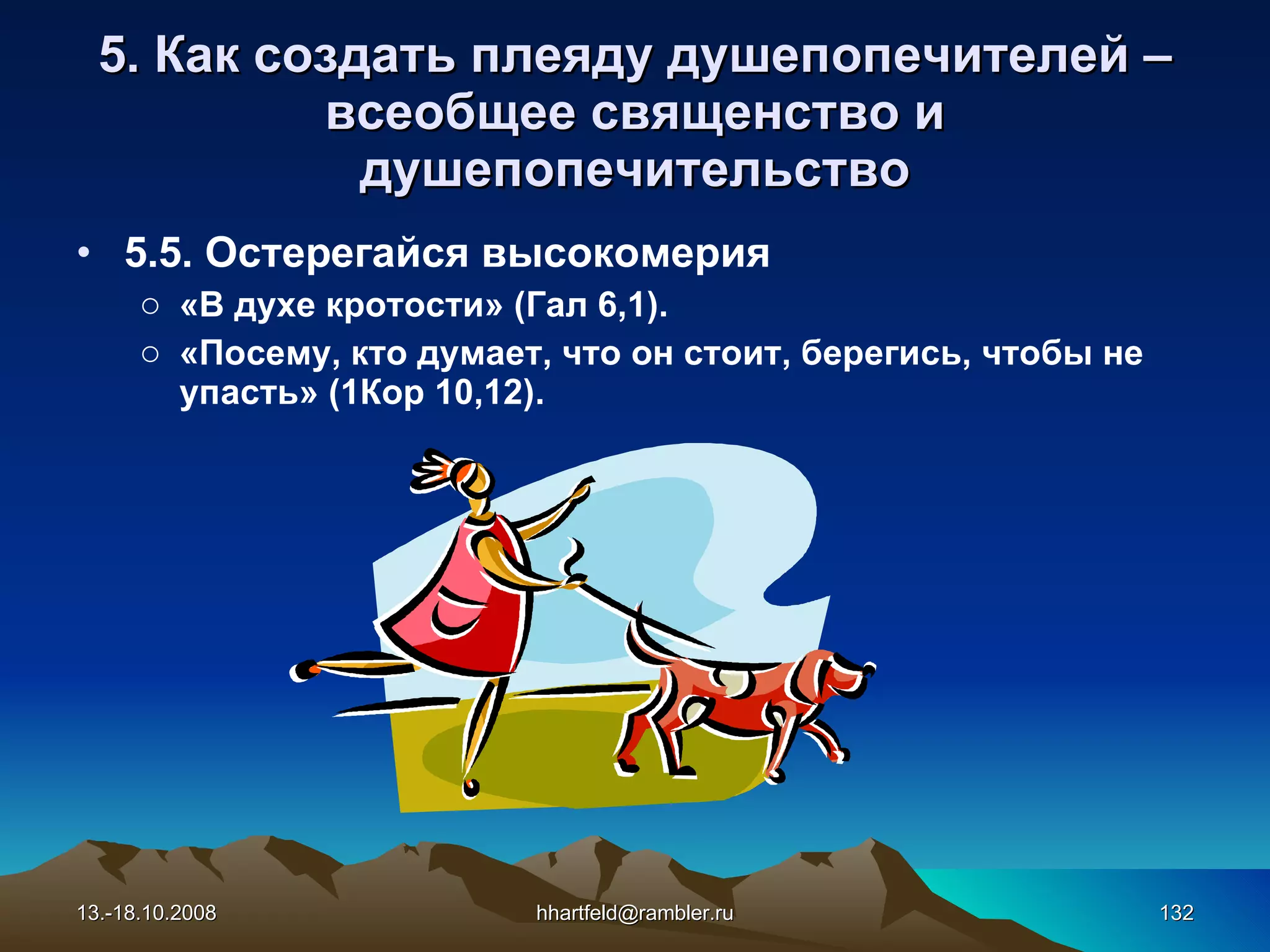 5. Как создать плеяду душепопечителей – всеобщее священство и душепопечительство

• 5.5. Остерегайся высокомерия
○ «В духе кротости» (Гал 6,1).
○ «Посему, кто думает, что он стоит, берегись, чтобы не упасть» (1Кор 10,12).

13.-18.10.2008
hhartfeld@rambler.ru
132